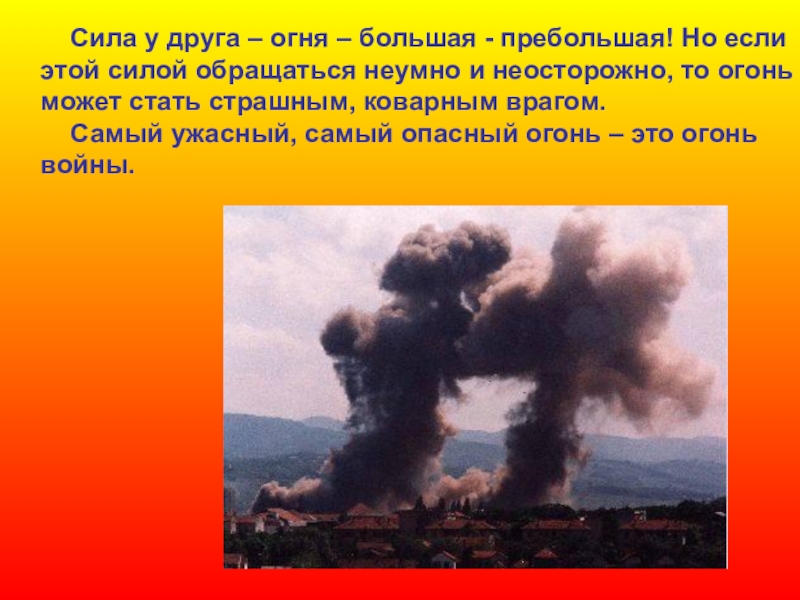 Сила у друга – огня – большая - пребольшая! Но если этой силой обращаться неумно и неосторожно, то огонь может стать страшным, коварным врагом.

Самый ужасный, самый опасный огонь – это огонь войны.